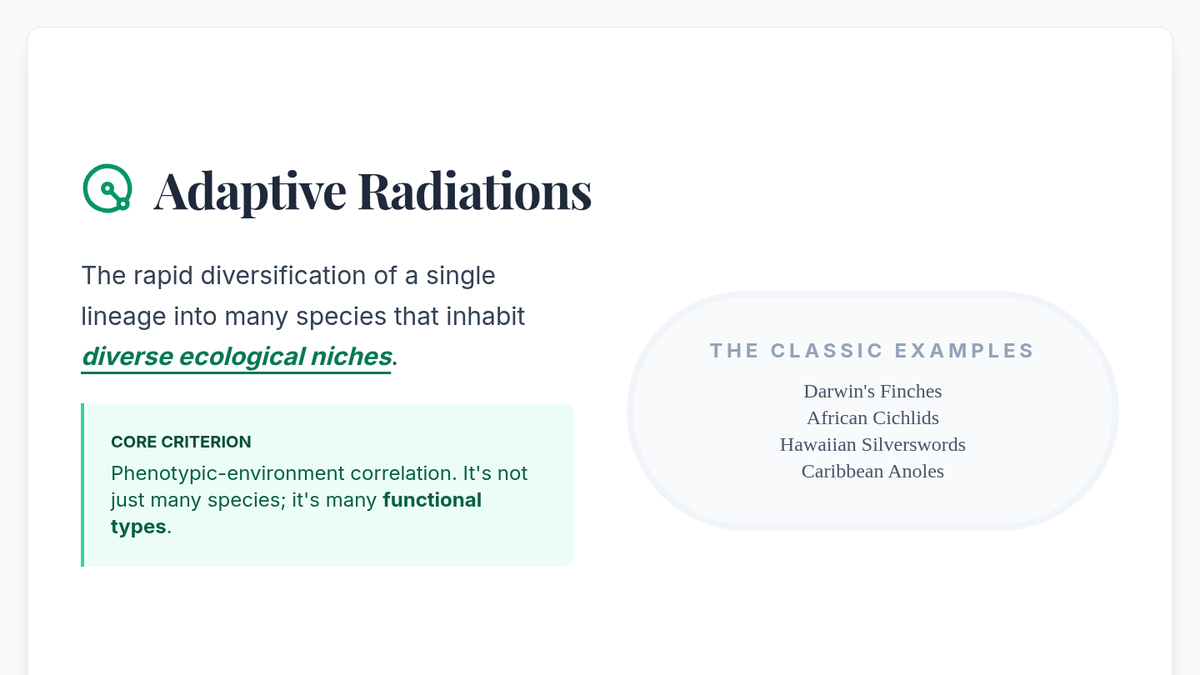 Adaptive Radiations

The rapid diversification of a single lineage into many species that inhabit diverse ecological niches.

CORE CRITERION

Phenotypic-environment correlation. It's not just many species; it's many functional types.

THE CLASSIC EXAMPLES

Darwin's Finches
African Cichlids
Hawaiian Silverswords
Caribbean Anoles